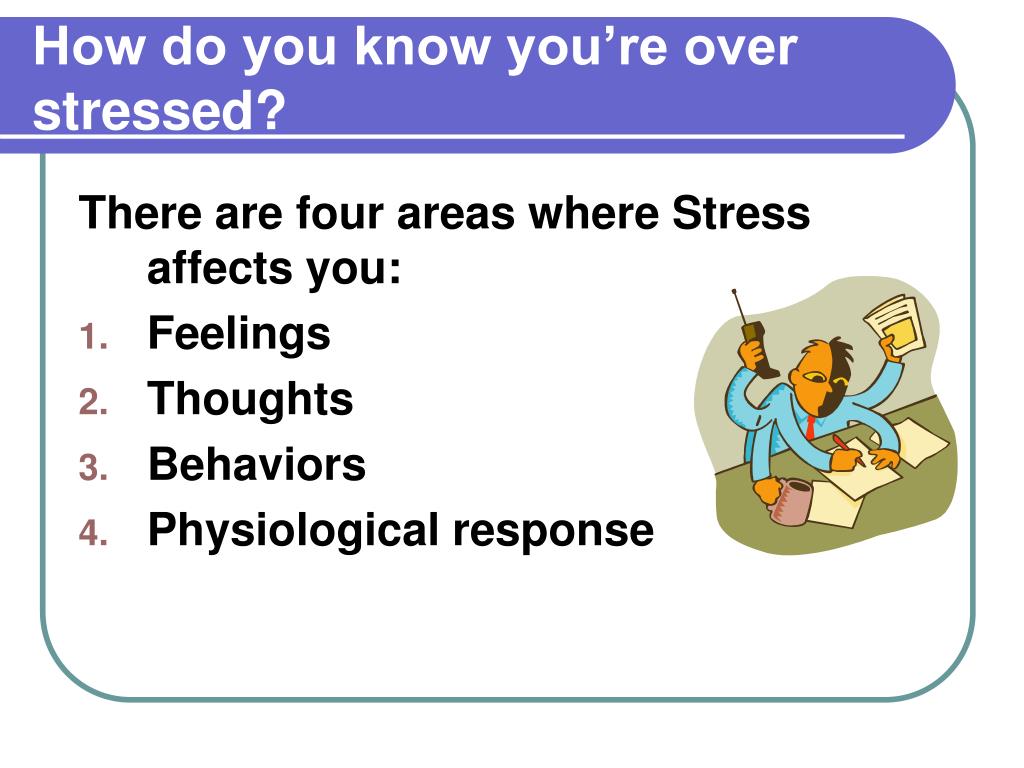 How do you know you're over stressed?

There are four areas where Stress affects you:

1. Feelings
2. Thoughts
3. Behaviors
4. Physiological response